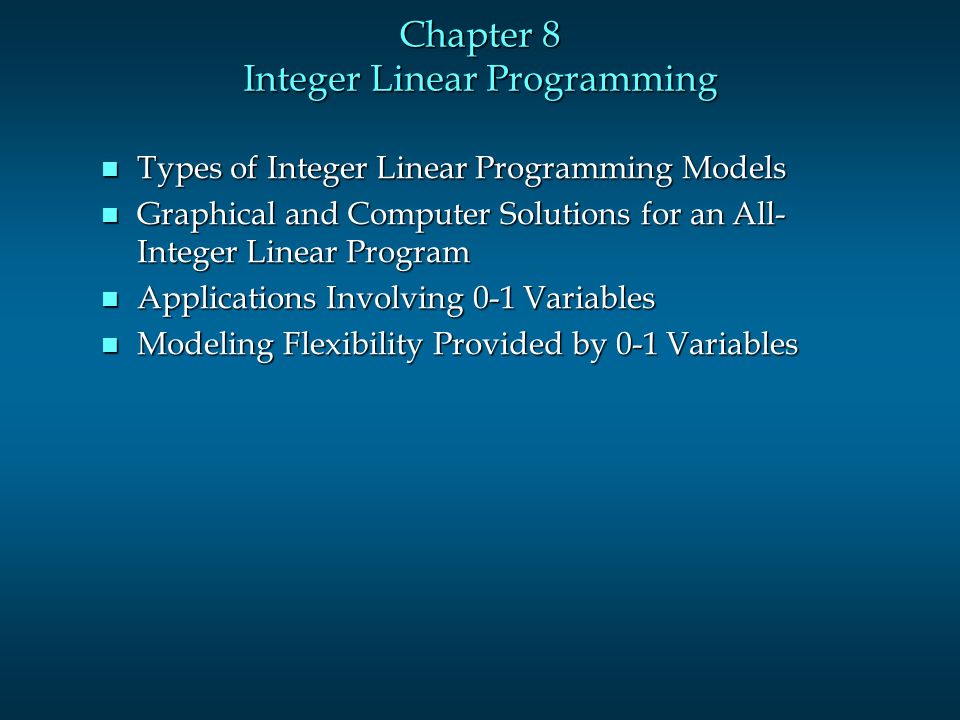 Chapter 8
Integer Linear Programming

- Types of Integer Linear Programming Models
- Graphical and Computer Solutions for an All-Integer Linear Program
- Applications Involving 0-1 Variables
- Modeling Flexibility Provided by 0-1 Variables